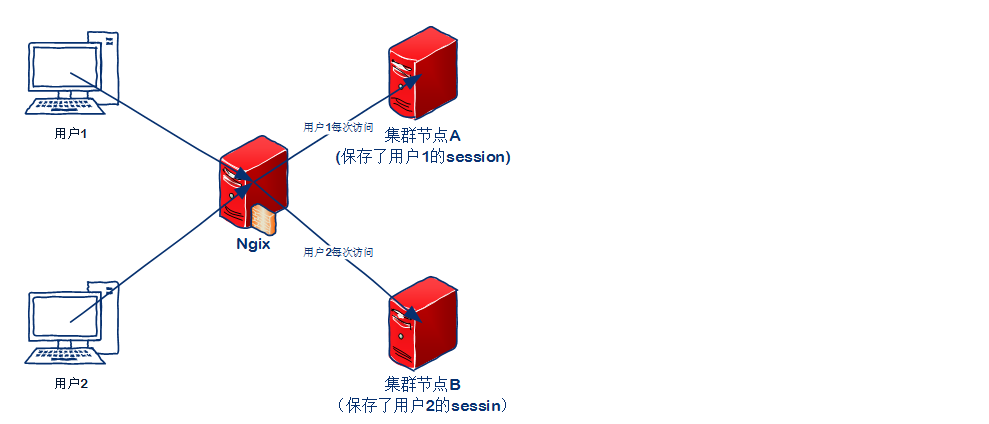 用户1

用户1每次访问

集群节点A
(保存了用户1的session)

Ngix

用户2每次访问

用户2

集群节点B
（保存了用户2的sessin）